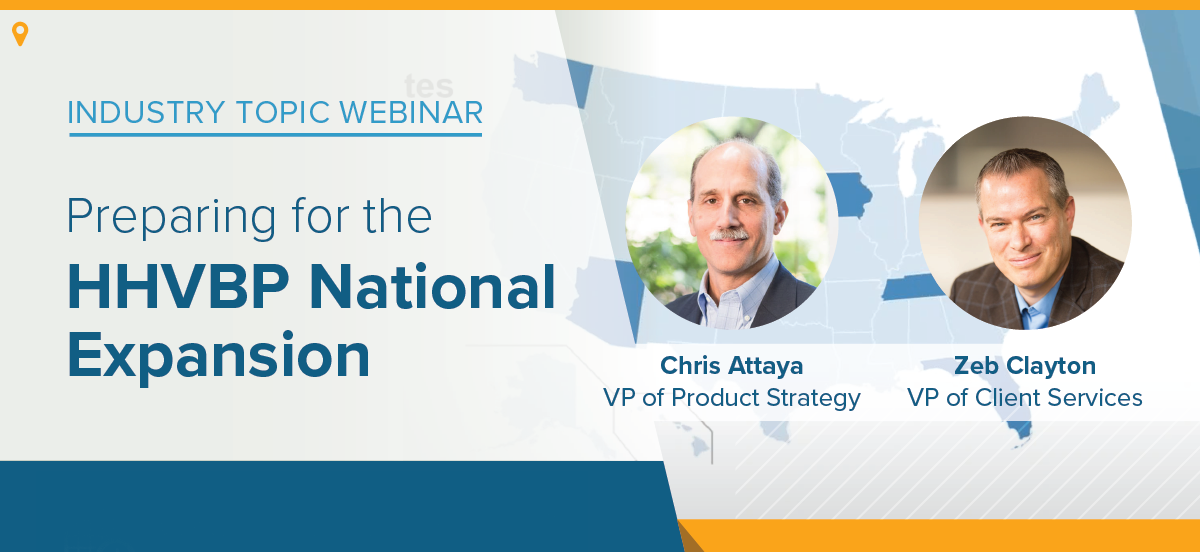 tes

INDUSTRY TOPIC WEBINAR

Preparing for the HHVBP National Expansion

Chris Attaya
VP of Product Strategy

Zeb Clayton
VP of Client Services